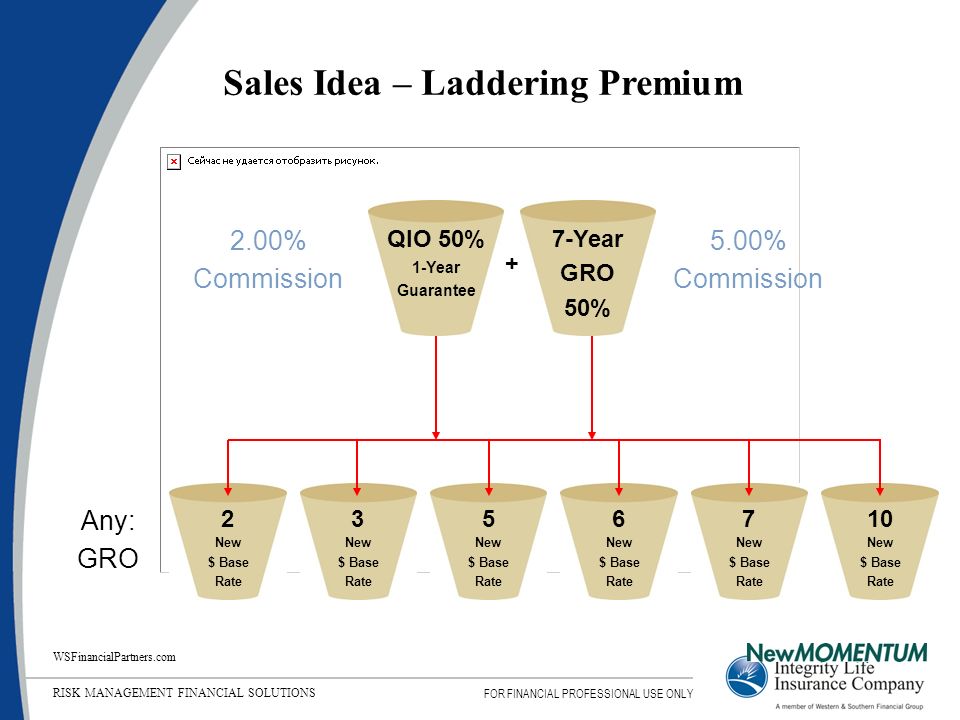 Sales Idea – Laddering Premium

Сейчас не удается отобразить рисунок.

2.00% Commission

QIO 50%
1-Year Guarantee

+

7-Year GRO 50%

5.00% Commission

Any: GRO

2 New $ Base Rate

3 New $ Base Rate

5 New $ Base Rate

6 New $ Base Rate

7 New $ Base Rate

10 New $ Base Rate

WSFinancialPartners.com

RISK MANAGEMENT FINANCIAL SOLUTIONS

FOR FINANCIAL PROFESSIONAL USE ONLY

NewMOMENTUM
Integrity Life Insurance Company
A member of Western & Southern Financial Group